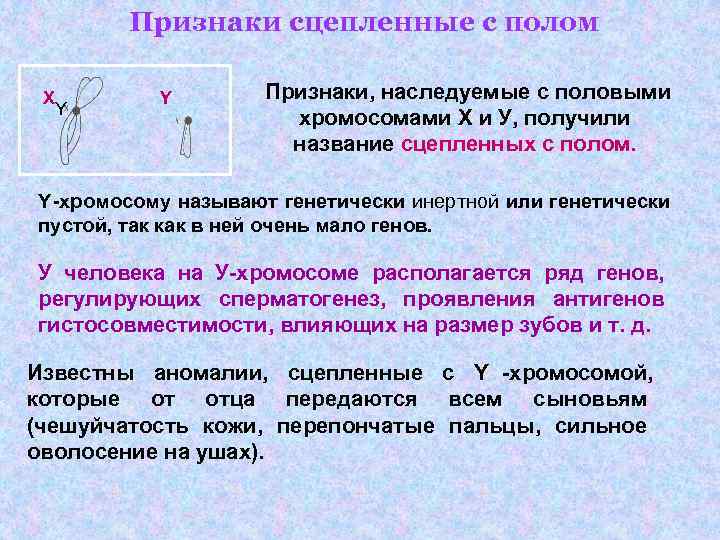 Признаки сцепленные с полом

X Y Y

Признаки, наследуемые с половыми хромосомами Х и У, получили название сцепленных с полом.

Y-хромосому называют генетически инертной или генетически пустой, так как в ней очень мало генов.

У человека на У-хромосоме располагается ряд генов, регулирующих сперматогенез, проявления антигенов гистосовместимости, влияющих на размер зубов и т. д.

Известны аномалии, сцепленные с Y -хромосомой, которые от отца передаются всем сыновьям (чешуйчатость кожи, перепончатые пальцы, сильное оволосение на ушах).